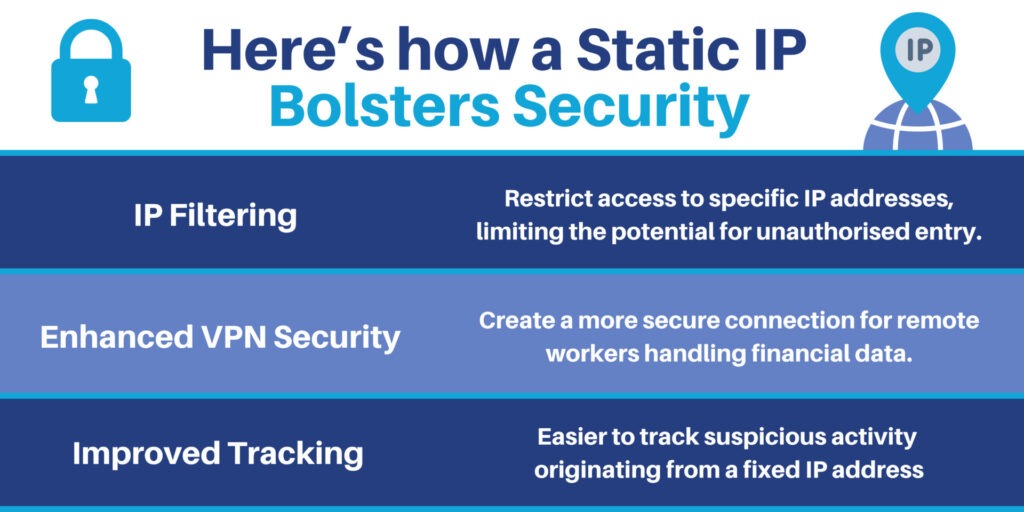 Here's how a Static IP Bolsters Security

IP

| | |
|---|---|
| IP Filtering | Restrict access to specific IP addresses, limiting the potential for unauthorised entry. |
| Enhanced VPN Security | Create a more secure connection for remote workers handling financial data. |
| Improved Tracking | Easier to track suspicious activity originating from a fixed IP address |